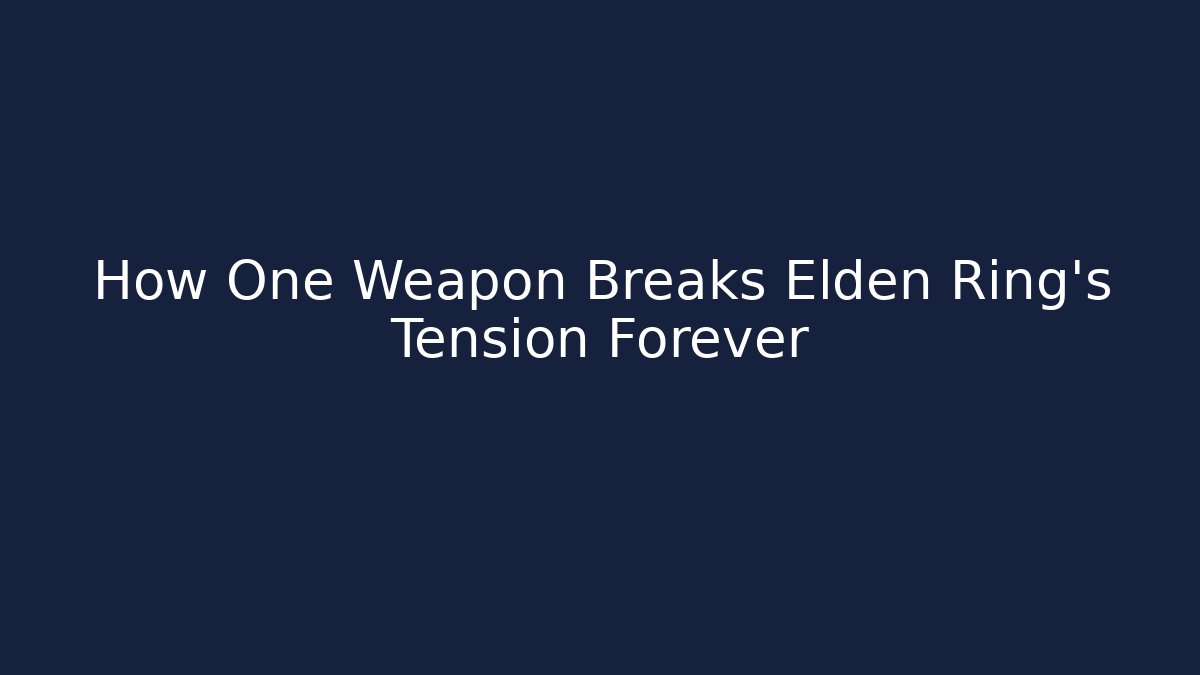 How One Weapon Breaks Elden Ring's Tension Forever